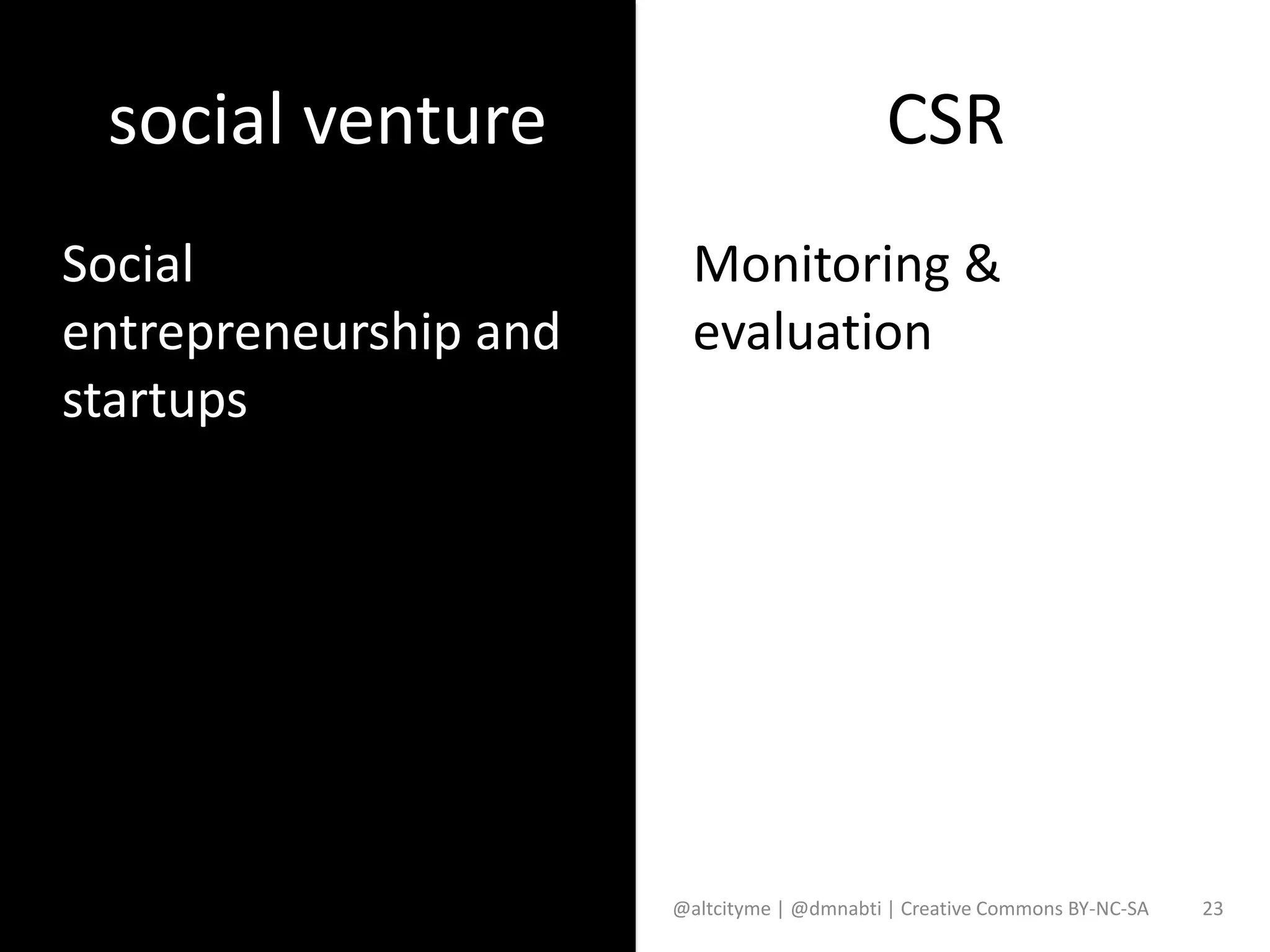 social venture

Social entrepreneurship and startups

CSR

Monitoring & evaluation

@altcityme | @dmnabti | Creative Commons BY-NC-SA

23